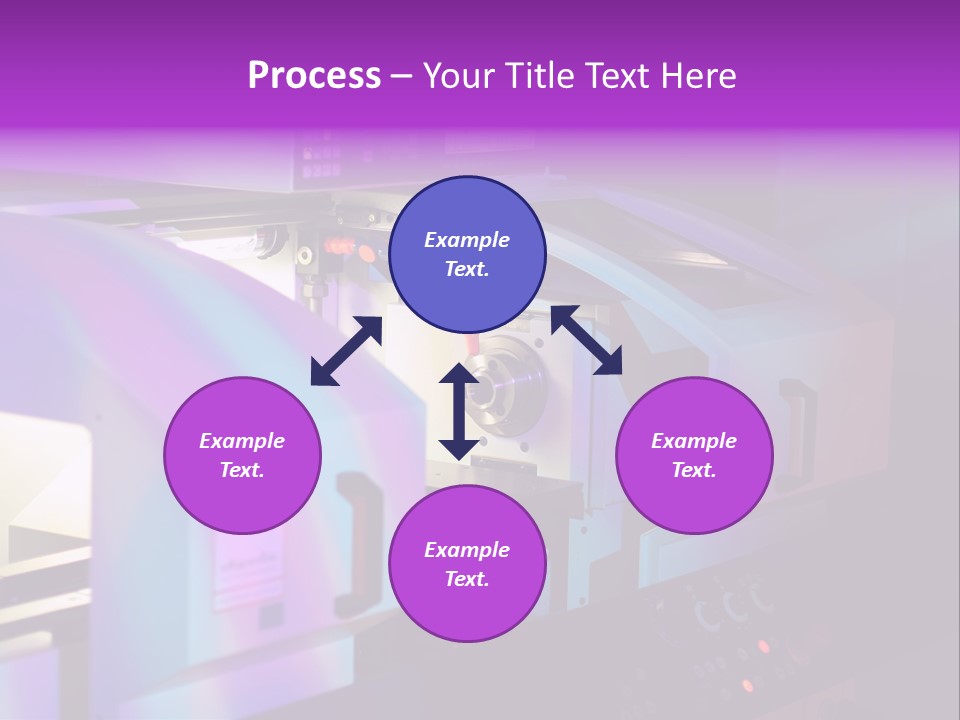 Process – Your Title Text Here

Example Text.

Example Text.

Example Text.

Example Text.